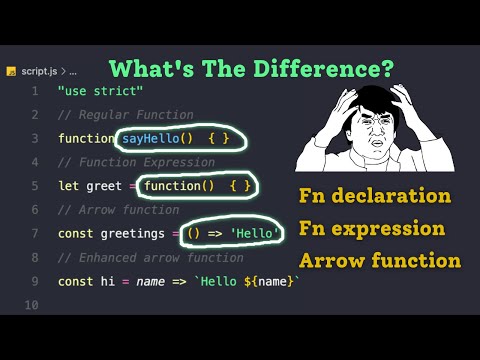 JS script.js > ...

What's The Difference?

1 "use strict"
2 // Regular Function
3 function sayHello() { }
4 // Function Expression
5 let greet = function() { }
6 // Arrow function
7 const greetings = () => 'Hello'
8 // Enhanced arrow function
9 const hi = name => `Hello ${name}`
10

Fn declaration
Fn expression
Arrow function